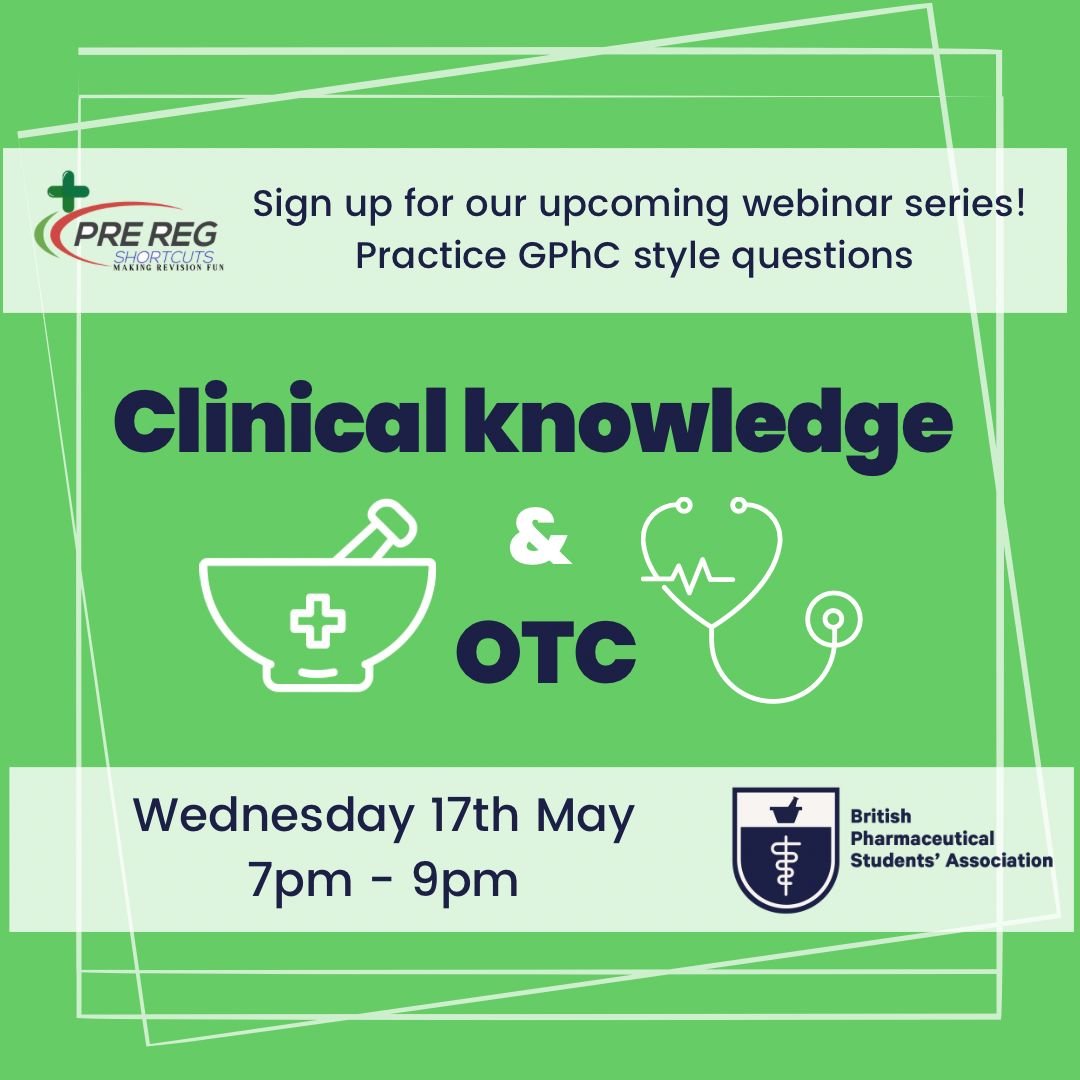 PRE REG SHORTCUTS
MAKING REVISION FUN

Sign up for our upcoming webinar series!
Practice GPhC style questions

Clinical knowledge
&
OTC

Wednesday 17th May
7pm - 9pm

British Pharmaceutical Students' Association